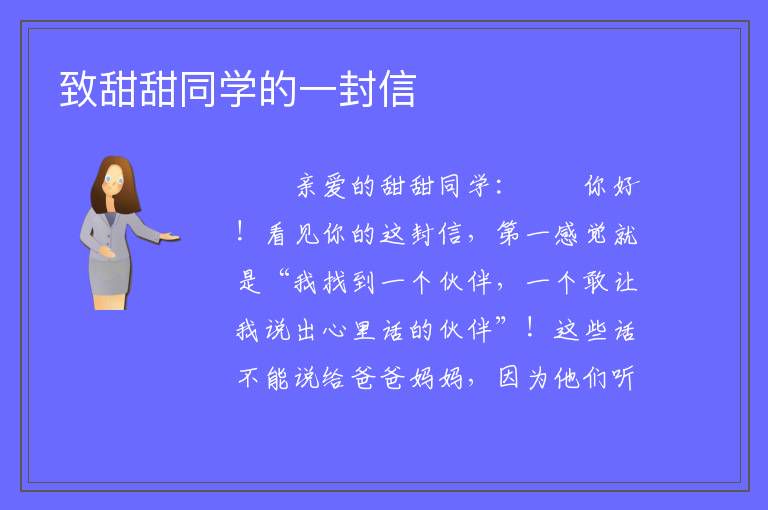 致甜甜同学的一封信

亲爱的甜甜同学：　　你好！看见你的这封信，第一感觉就是“我找到一个伙伴，一个敢让我说出心里话的伙伴”！这些话不能说给爸爸妈妈，因为他们听